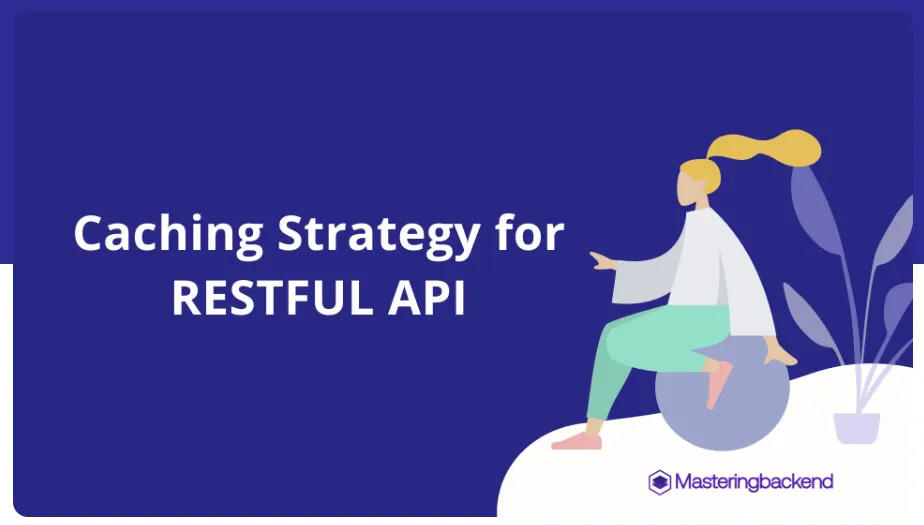 Caching Strategy for RESTFUL API

Masteringbackend